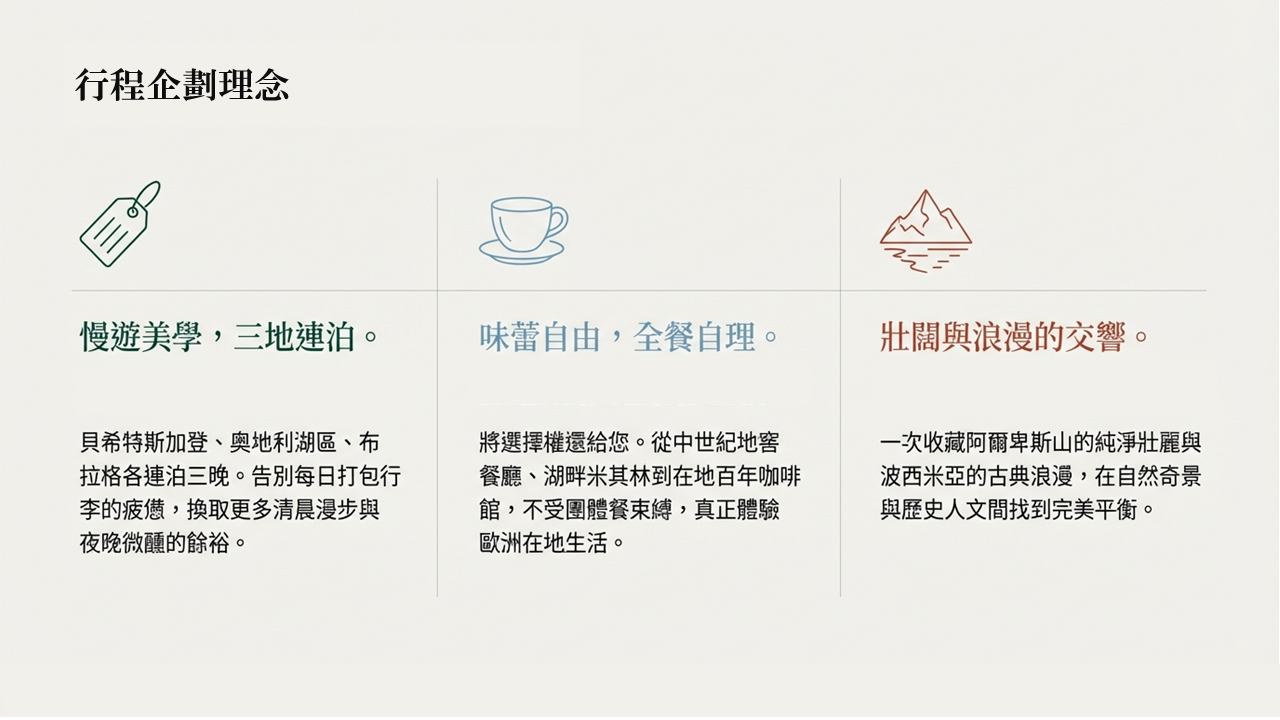 行程企劃理念

慢遊美學，三地連泊。

貝希特斯加登、奧地利湖區、布拉格各連泊三晚。告別每日打包行李的疲憊，換取更多清晨漫步與夜晚微醺的餘裕。

味蕾自由，全餐自理。

將選擇權還給您。從中世紀地窖餐廳、湖畔米其林到在地百年咖啡館，不受團體餐束縛，真正體驗歐洲在地生活。

壯闊與浪漫的交響。

一次收藏阿爾卑斯山的純淨壯麗與波西米亞的古典浪漫，在自然奇景與歷史人文間找到完美平衡。